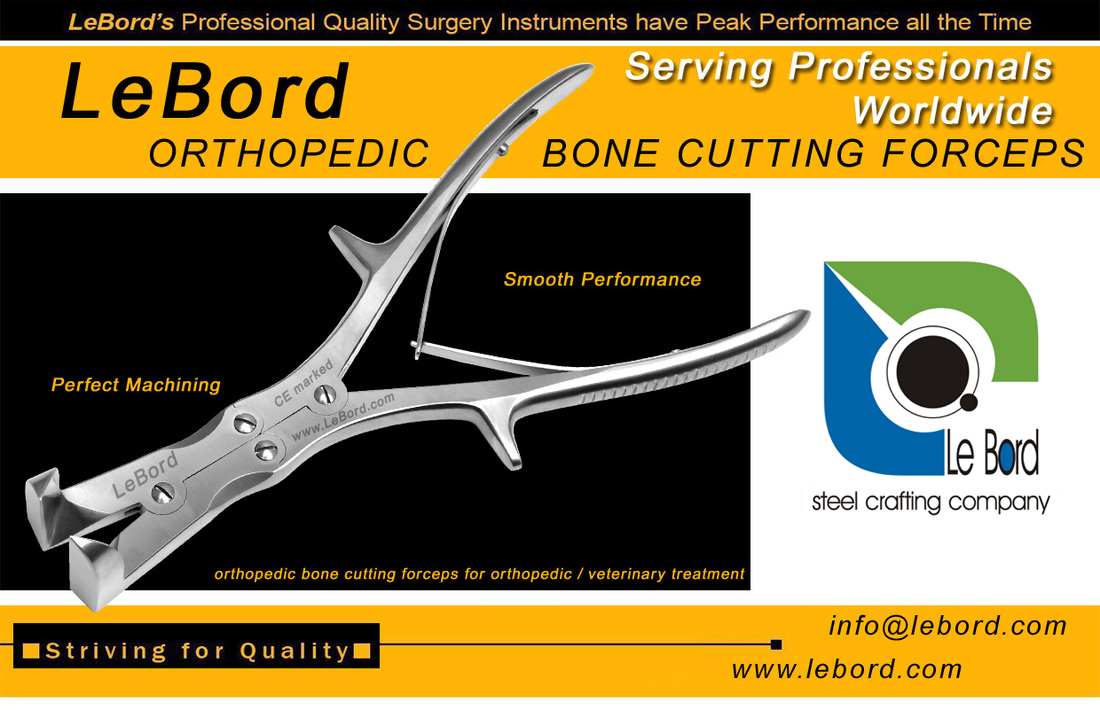 LeBord's Professional Quality Surgery Instruments have Peak Performance all the Time

LeBord

Serving Professionals Worldwide

ORTHOPEDIC BONE CUTTING FORCEPS

Smooth Performance

Perfect Machining

CE marked

www.LeBord.com

LeBord

orthopedic bone cutting forceps for orthopedic / veterinary treatment

Le Bord

steel crafting company

Striving for Quality

info@lebord.com

www.lebord.com